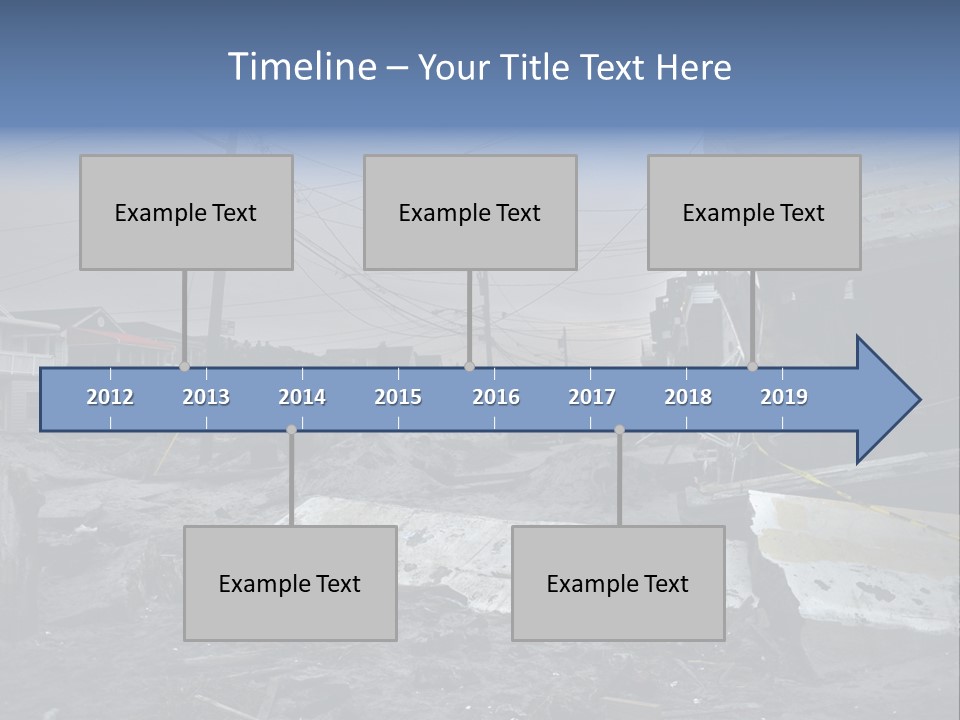 Timeline – Your Title Text Here

Example Text

Example Text

Example Text

2012 2013 2014 2015 2016 2017 2018 2019

Example Text

Example Text